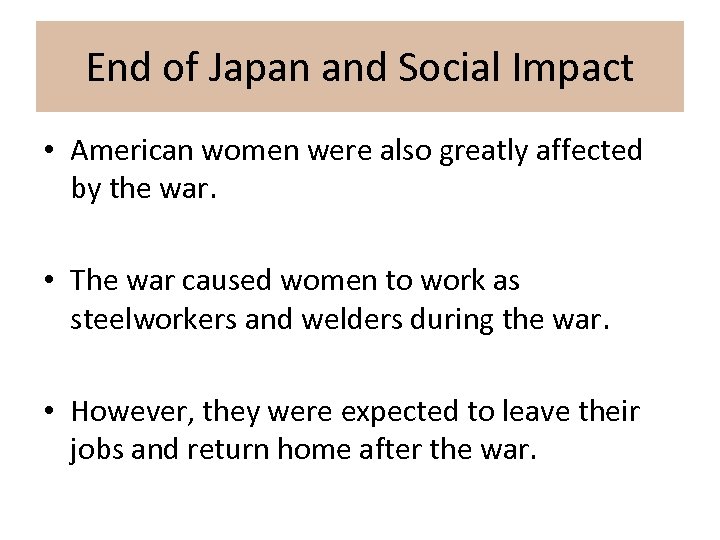 End of Japan and Social Impact

• American women were also greatly affected by the war.

• The war caused women to work as steelworkers and welders during the war.

• However, they were expected to leave their jobs and return home after the war.